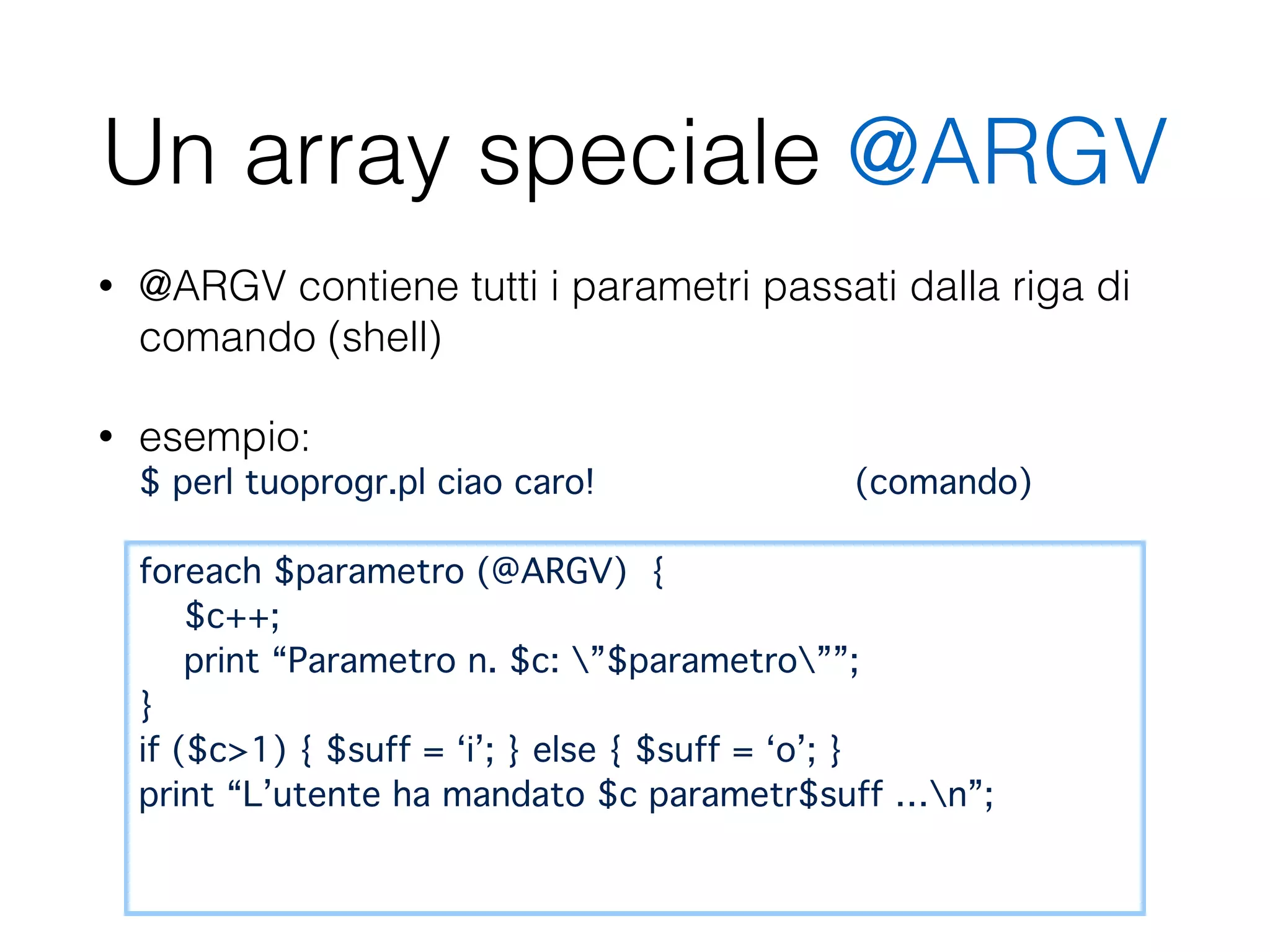 Un array speciale @ARGV

• @ARGV contiene tutti i parametri passati dalla riga di comando (shell)

• esempio:
$ perl tuoprogr.pl ciao caro! (comando)

foreach $parametro (@ARGV) {
$c++;
print “Parametro n. $c: \”$parametro\””;
}
if ($c>1) { $suff = ‘i’; } else { $suff = ‘o’; }
print “L’utente ha mandato $c parametr$suff ...\n”;